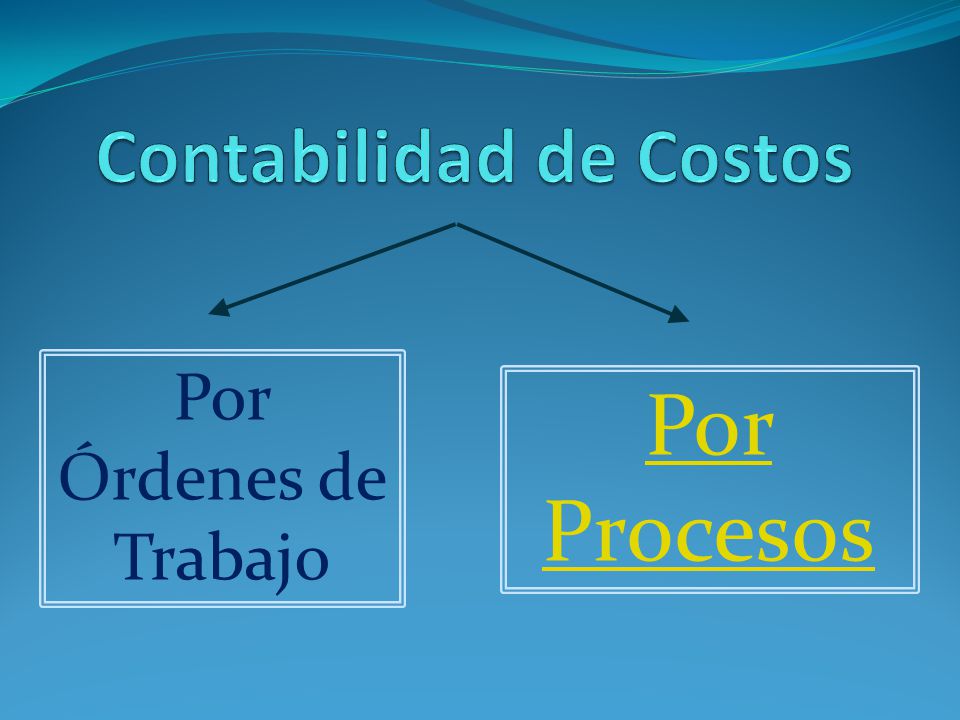 Contabilidad de Costos

Por Órdenes de Trabajo

Por Procesos